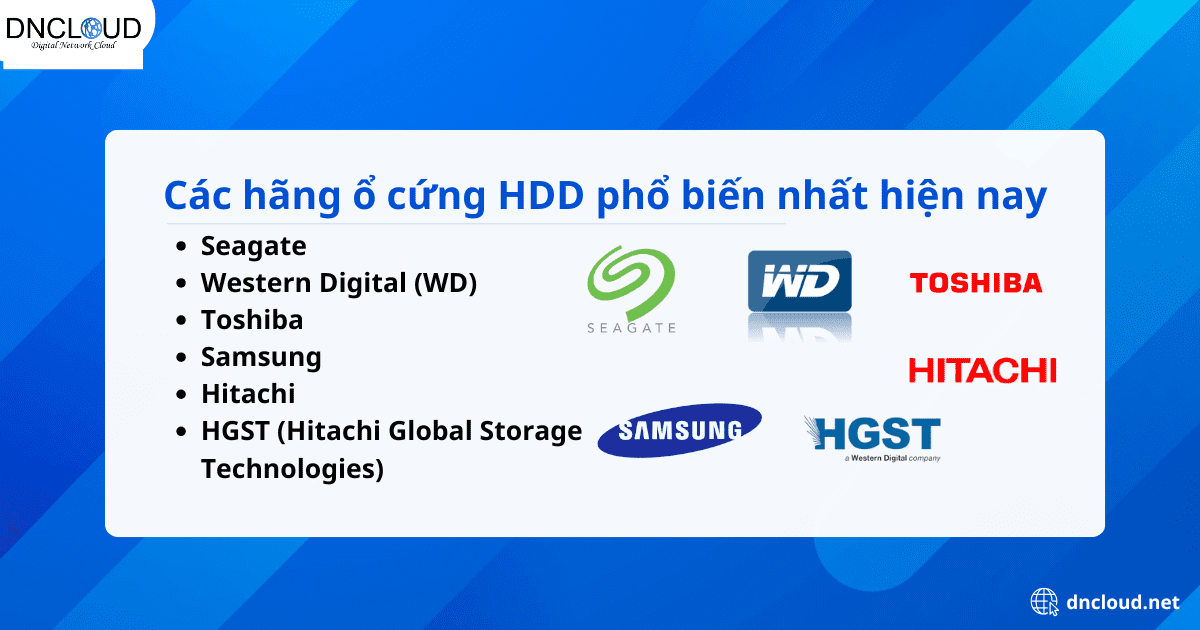 DNCLOUD
Digital Network Cloud

Các hãng ổ cứng HDD phổ biến nhất hiện nay

- Seagate
- Western Digital (WD)
- Toshiba
- Samsung
- Hitachi
- HGST (Hitachi Global Storage Technologies)

SEAGATE

WD

TOSHIBA

HITACHI

SAMSUNG

HGST
a Western Digital company

dncloud.net